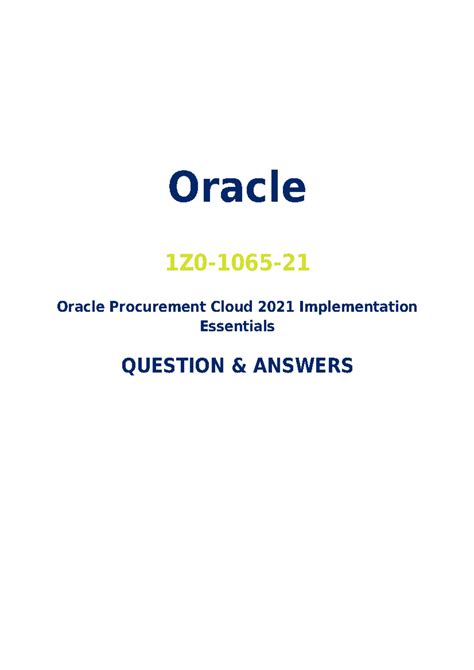 Oracle

1Z0-1065-21

Oracle Procurement Cloud 2021 Implementation Essentials

QUESTION & ANSWERS